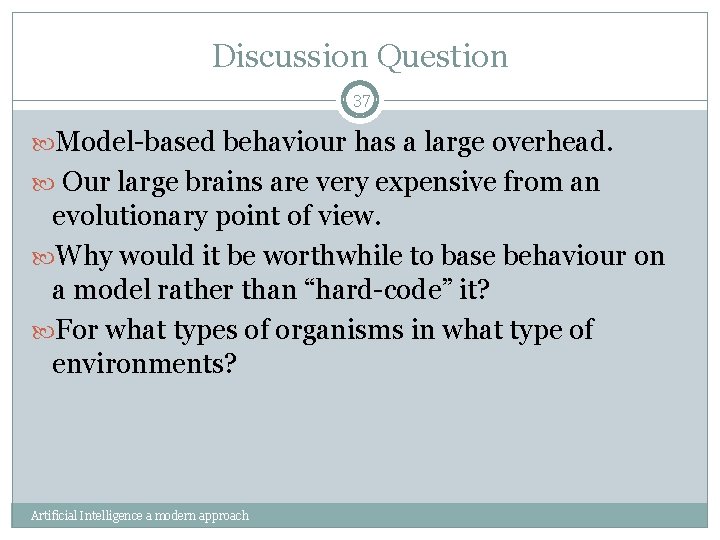 Discussion Question

37

Model-based behaviour has a large overhead.

Our large brains are very expensive from an evolutionary point of view.

Why would it be worthwhile to base behaviour on a model rather than “hard-code” it?

For what types of organisms in what type of environments?

Artificial Intelligence a modern approach